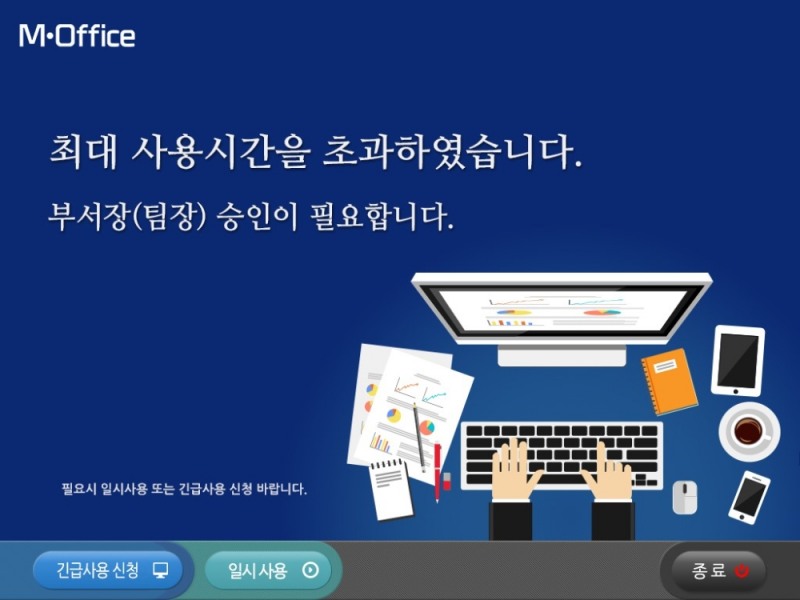 M·Office

최대 사용시간을 초과하였습니다.

부서장(팀장) 승인이 필요합니다.

필요시 일시사용 또는 긴급사용 신청 바랍니다.

긴급사용 신청

일시사용

종료